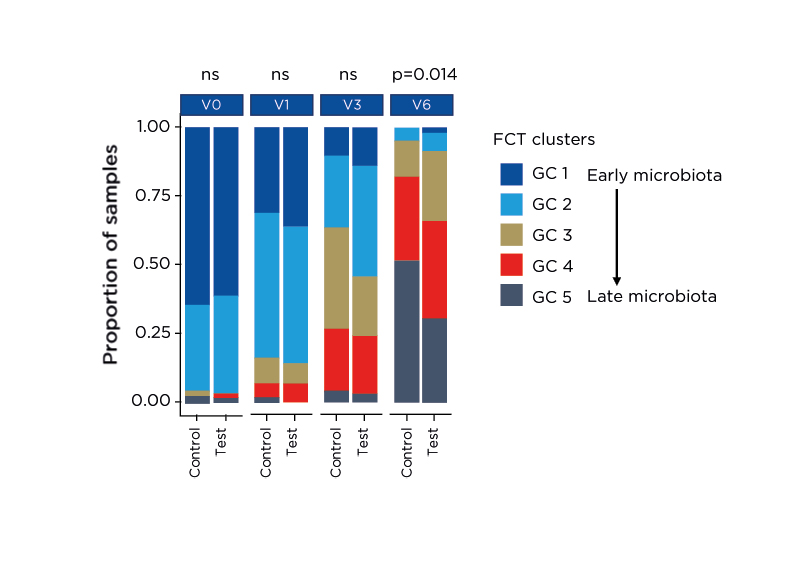 ns ns ns p=0.014

V0 V1 V3 V6

Proportion of samples

1.00
0.75
0.50
0.25
0.00

Control Test Control Test Control Test Control Test

FCT clusters

GC 1
GC 2
GC 3
GC 4
GC 5

Early microbiota

Late microbiota